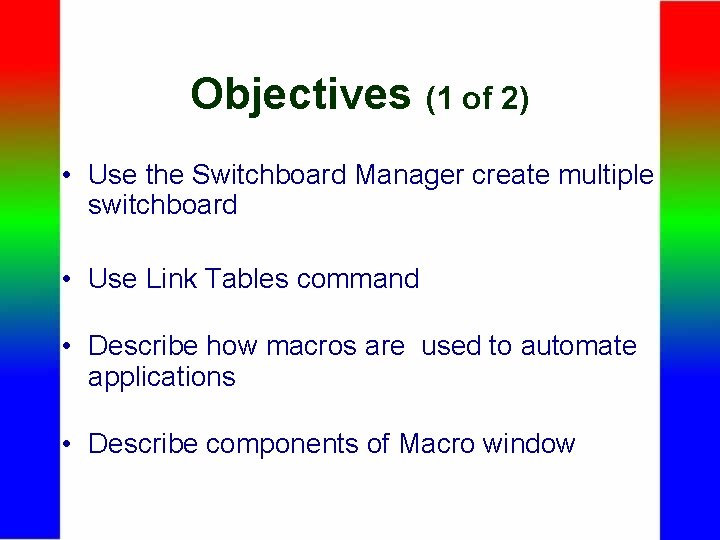 Objectives (1 of 2)

• Use the Switchboard Manager create multiple switchboard

• Use Link Tables command

• Describe how macros are used to automate applications

• Describe components of Macro window